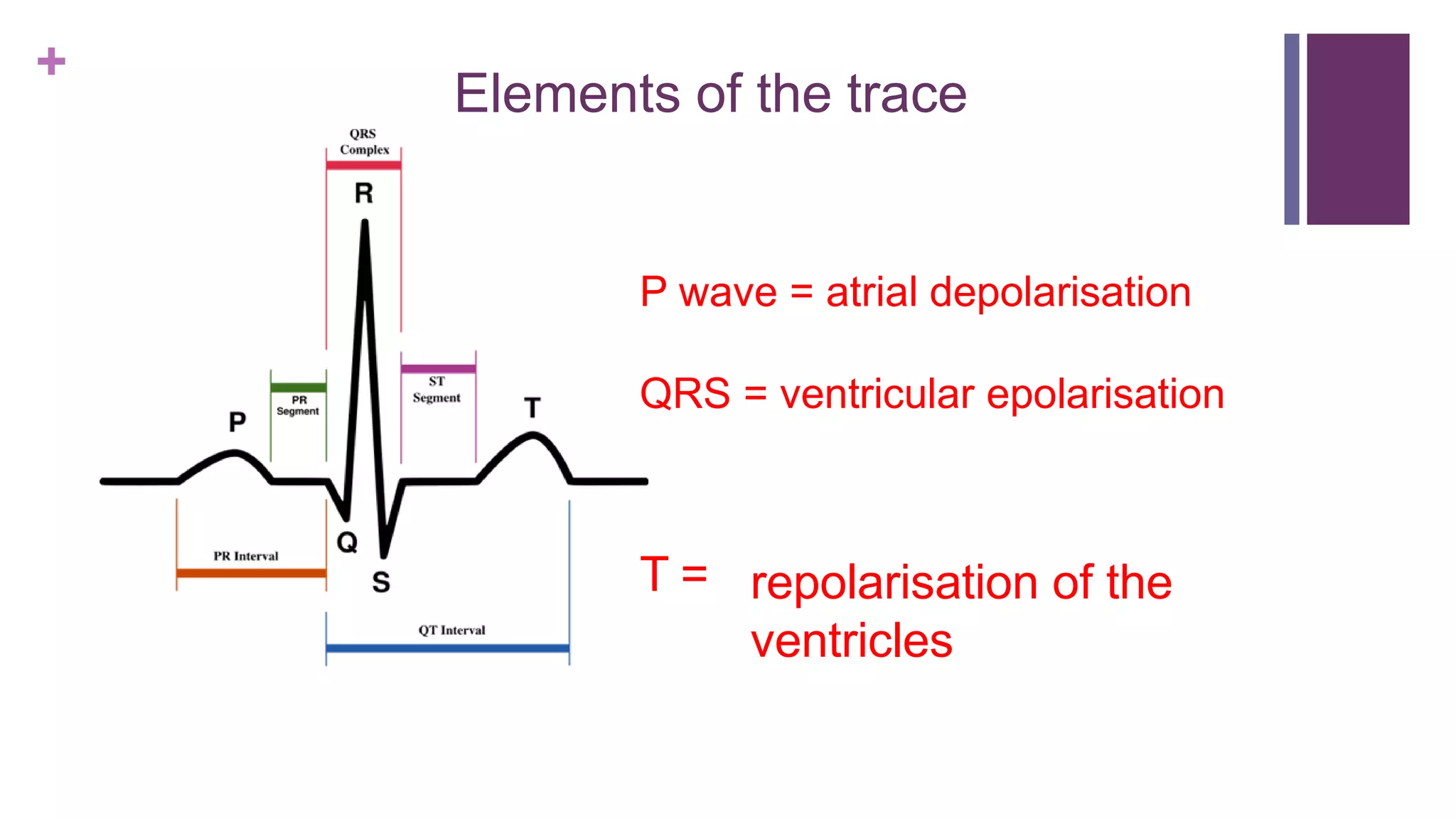 +

Elements of the trace

QRS Complex

R

PR Segment

ST Segment

P

T

Q

S

PR Interval

QT Interval

P wave = atrial depolarisation

QRS = ventricular epolarisation

T = repolarisation of the ventricles